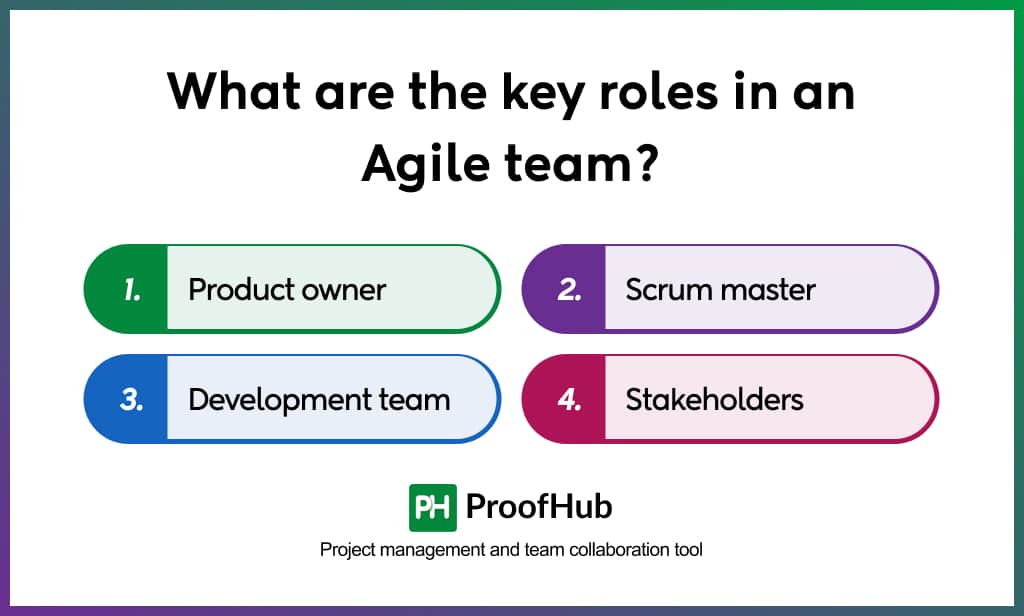 What are the key roles in an Agile team?

1. Product owner

2. Scrum master

3. Development team

4. Stakeholders

PH ProofHub

Project management and team collaboration tool